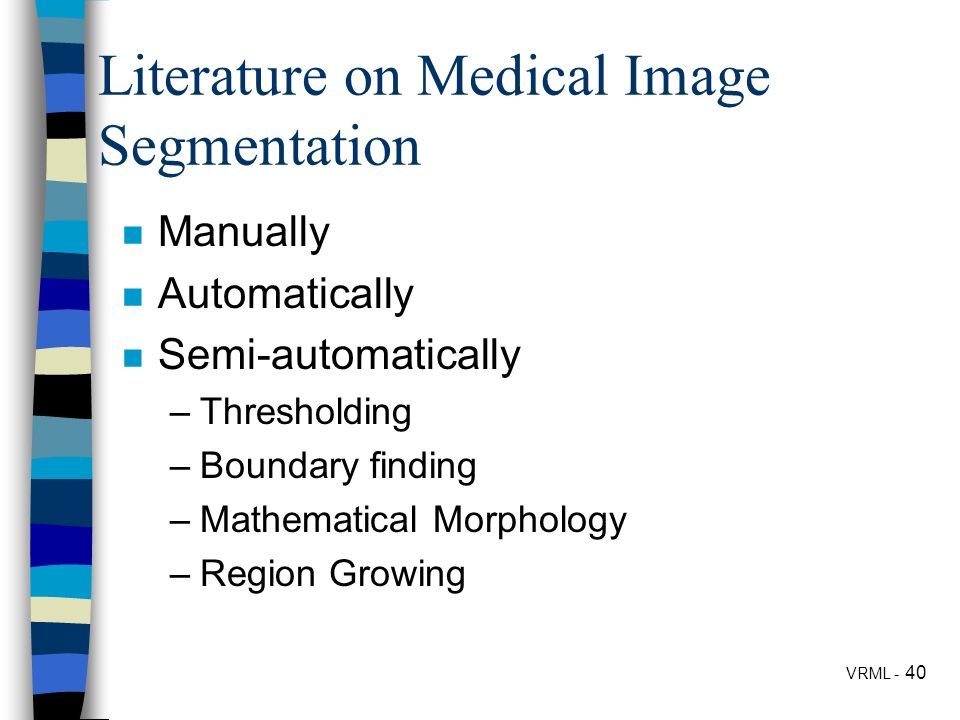 Literature on Medical Image Segmentation

- Manually
- Automatically
- Semi-automatically
  – Thresholding
  – Boundary finding
  – Mathematical Morphology
  – Region Growing

VRML - 40